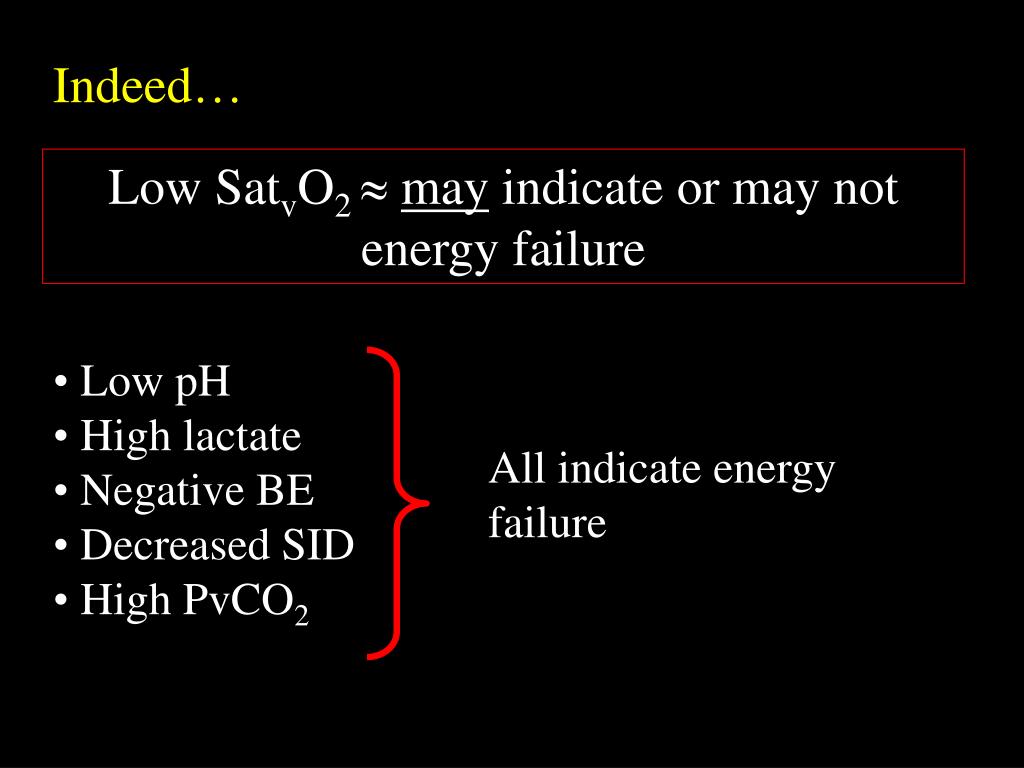 Indeed…

Low $Sat_vO_2 \approx$ may indicate or may not energy failure

• Low pH
• High lactate
• Negative BE
• Decreased SID
• High $PvCO_2$

All indicate energy failure